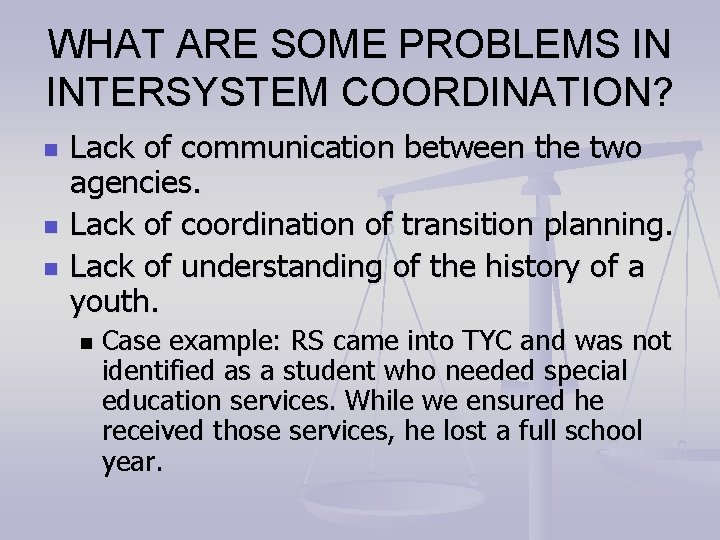 WHAT ARE SOME PROBLEMS IN INTERSYSTEM COORDINATION?

- Lack of communication between the two agencies.
- Lack of coordination of transition planning.
- Lack of understanding of the history of a youth.
  - Case example: RS came into TYC and was not identified as a student who needed special education services. While we ensured he received those services, he lost a full school year.